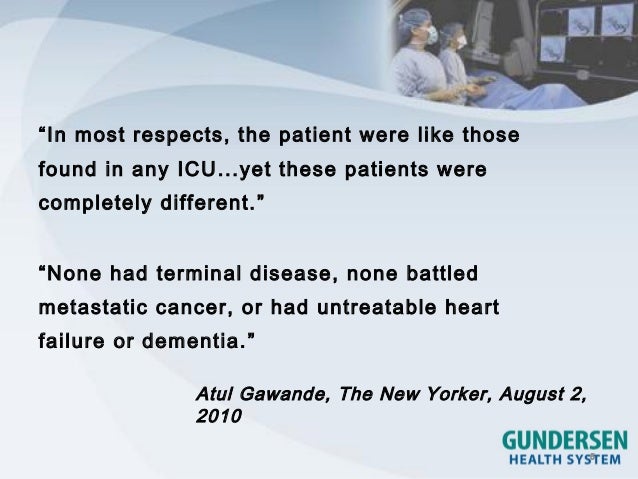 “In most respects, the patient were like those found in any ICU…yet these patients were completely different.”

“None had terminal disease, none battled metastatic cancer, or had untreatable heart failure or dementia.”

Atul Gawande, The New Yorker, August 2, 2010

GUNDERSEN
HEALTH SYSTEM